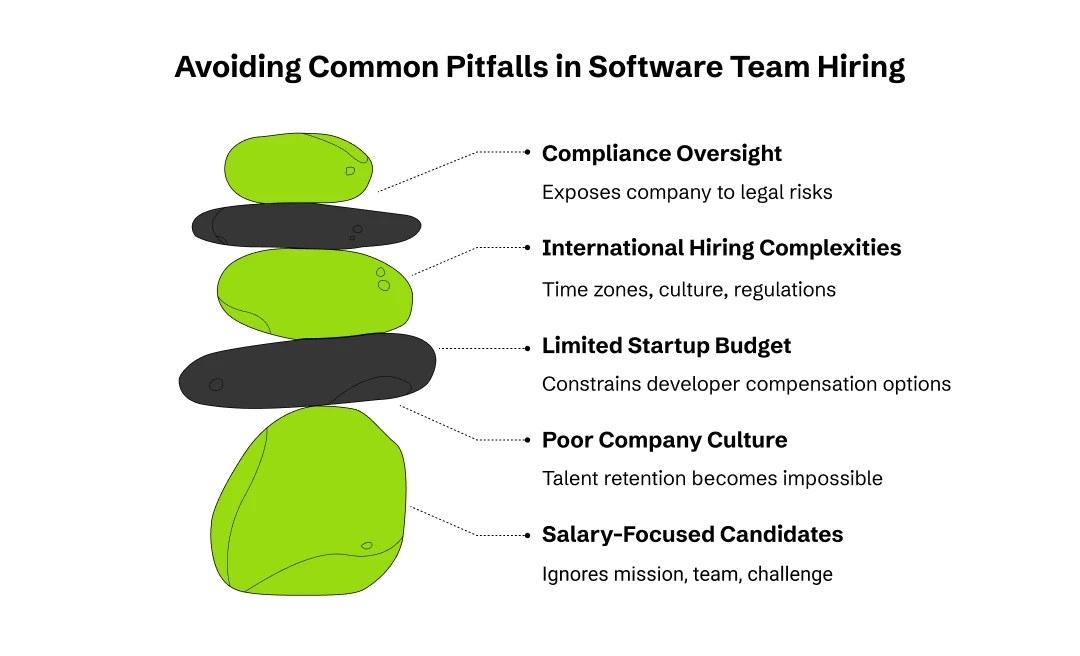 Avoiding Common Pitfalls in Software Team Hiring

Compliance Oversight
Exposes company to legal risks

International Hiring Complexities
Time zones, culture, regulations

Limited Startup Budget
Constrains developer compensation options

Poor Company Culture
Talent retention becomes impossible

Salary-Focused Candidates
Ignores mission, team, challenge